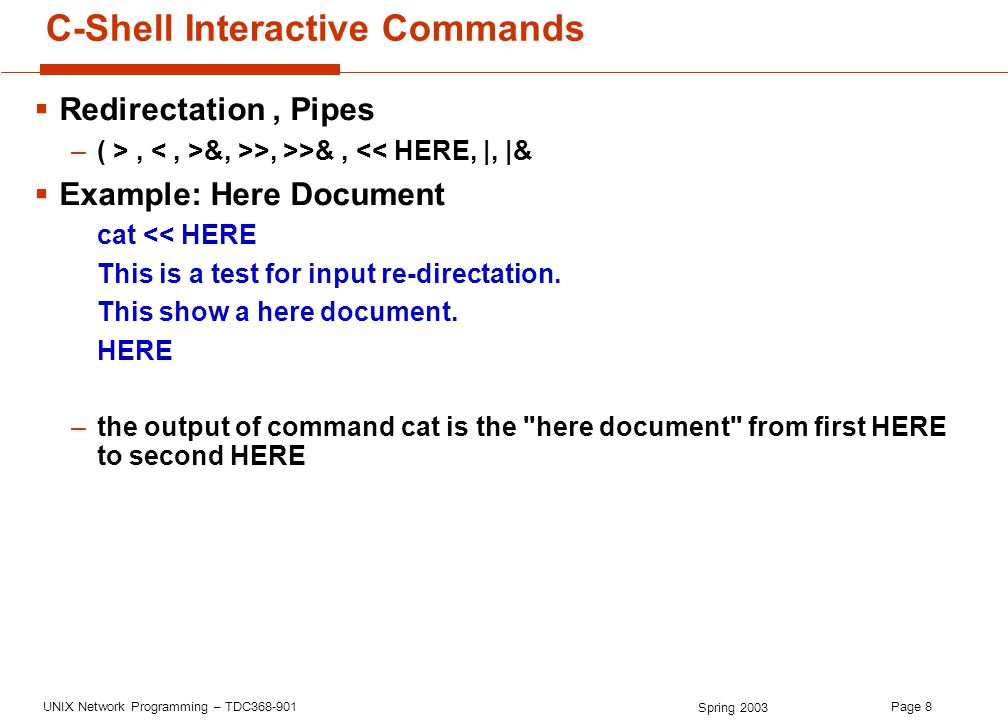 C-Shell Interactive Commands

▪ Redirectation , Pipes

– ( > , < , >&, >>, >>& , << HERE, |, |&

▪ Example: Here Document

cat << HERE

This is a test for input re-directation.

This show a here document.

HERE

– the output of command cat is the "here document" from first HERE to second HERE

UNIX Network Programming – TDC368-901

Spring 2003

Page 8